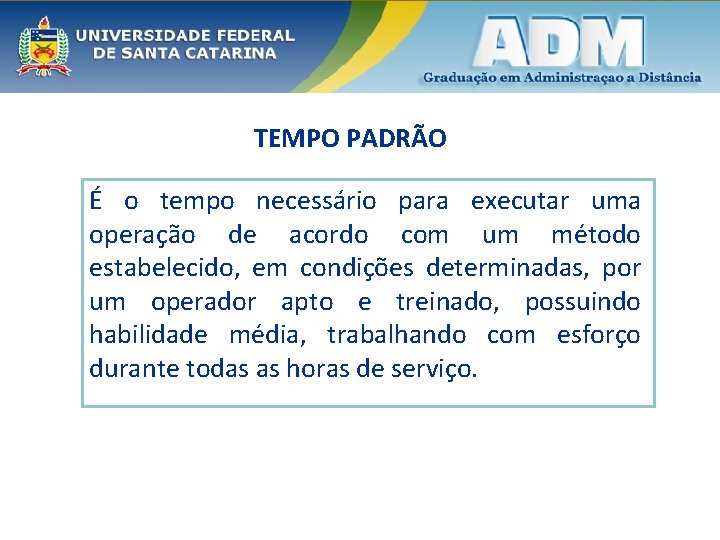 UNIVERSIDADE FEDERAL
DE SANTA CATARINA

ADM
Graduação em Administraçao a Distância

TEMPO PADRÃO

É o tempo necessário para executar uma operação de acordo com um método estabelecido, em condições determinadas, por um operador apto e treinado, possuindo habilidade média, trabalhando com esforço durante todas as horas de serviço.